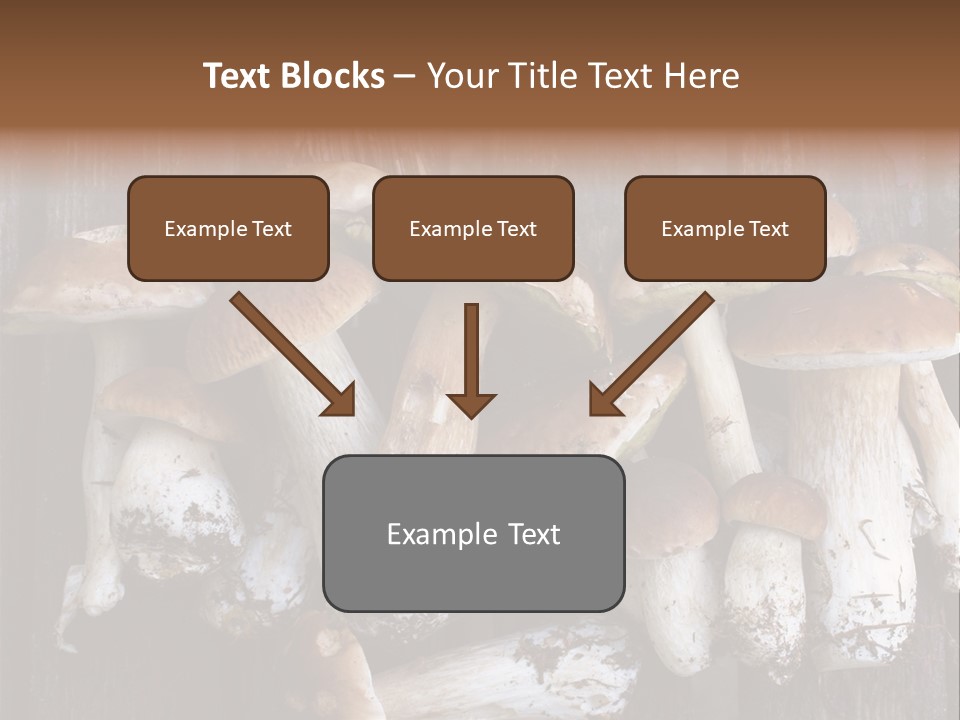 Text Blocks – Your Title Text Here

Example Text

Example Text

Example Text

Example Text